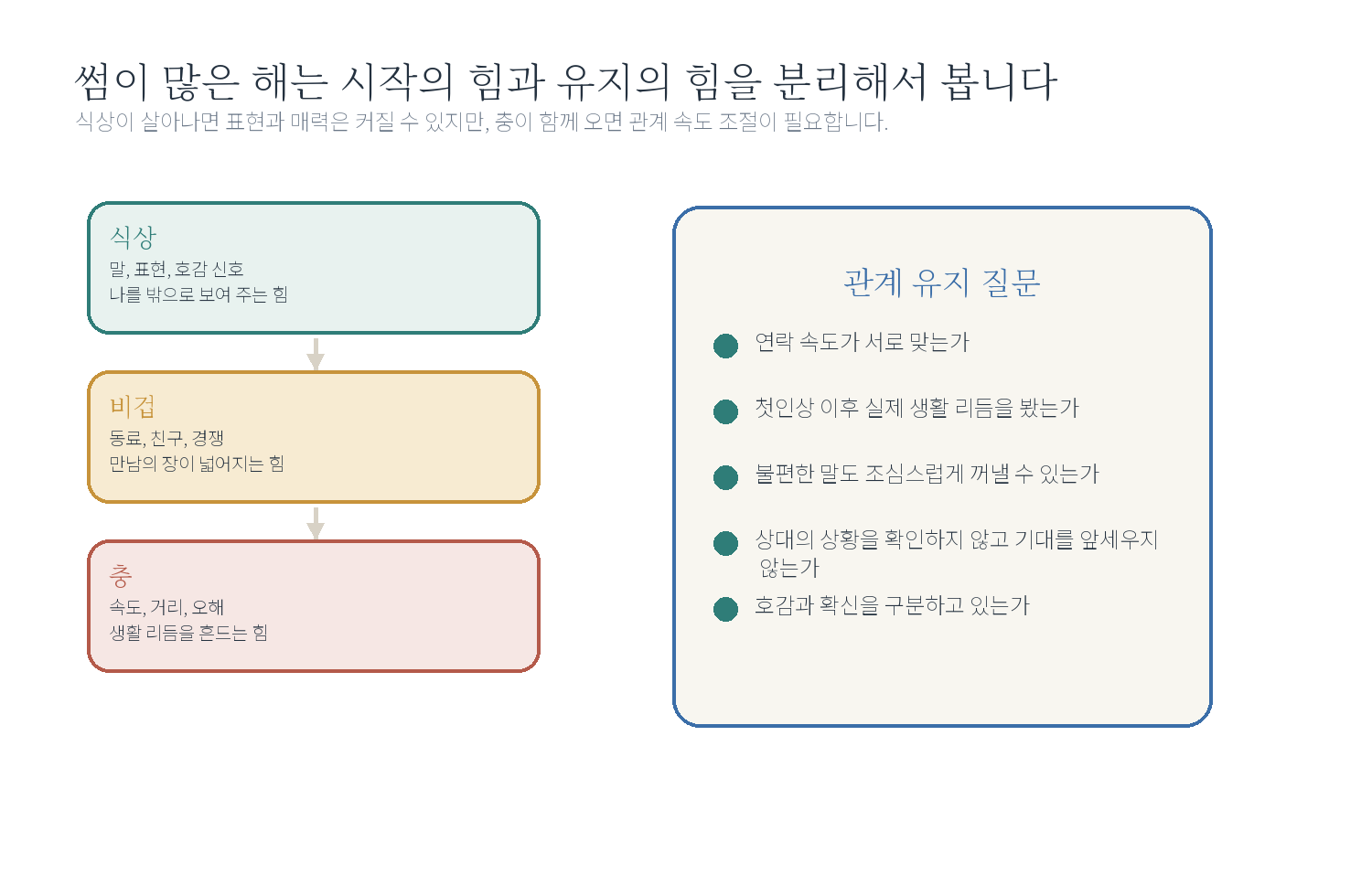 썸이 많은 해는 시작의 힘과 유지의 힘을 분리해서 봅니다
식상이 살아나면 표현과 매력은 커질 수 있지만, 충이 함께 오면 관계 속도 조절이 필요합니다.

식상
말, 표현, 호감 신호
나를 밖으로 보여 주는 힘

비겁
동료, 친구, 경쟁
만남의 장이 넓어지는 힘

충
속도, 거리, 오해
생활 리듬을 흔드는 힘

관계 유지 질문

연락 속도가 서로 맞는가

첫인상 이후 실제 생활 리듬을 봤는가

불편한 말도 조심스럽게 꺼낼 수 있는가

상대의 상황을 확인하지 않고 기대를 앞세우지 않는가

호감과 확신을 구분하고 있는가